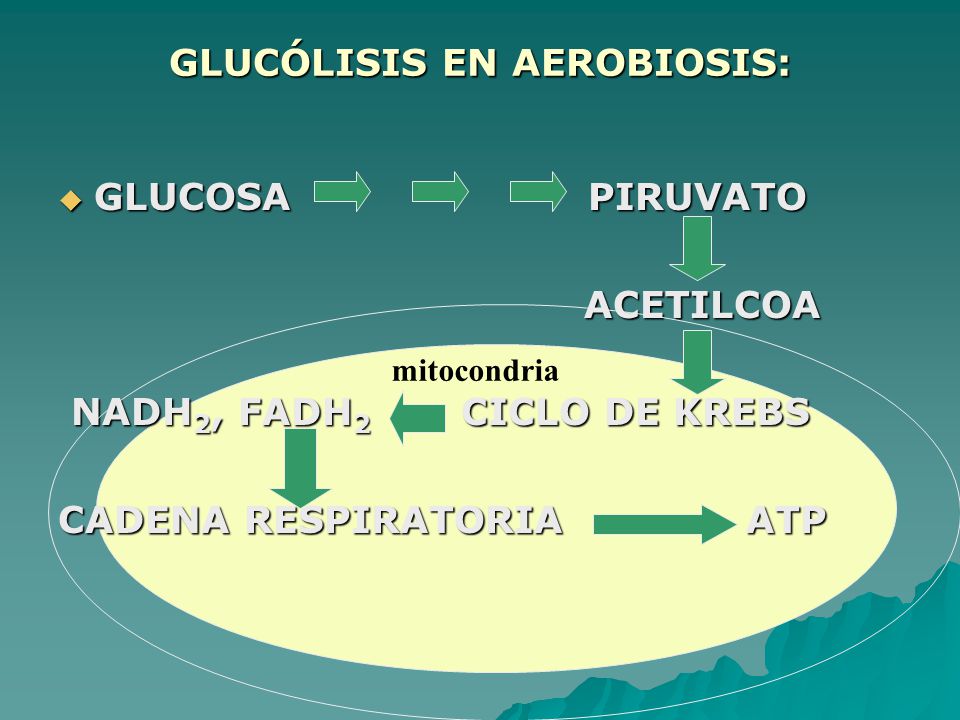 GLUCÓLISIS EN AEROBIOSIS:

GLUCOSA PIRUVATO

ACETILCOA

mitocondria

$NADH_2$, $FADH_2$ CICLO DE KREBS

CADENA RESPIRATORIA ATP